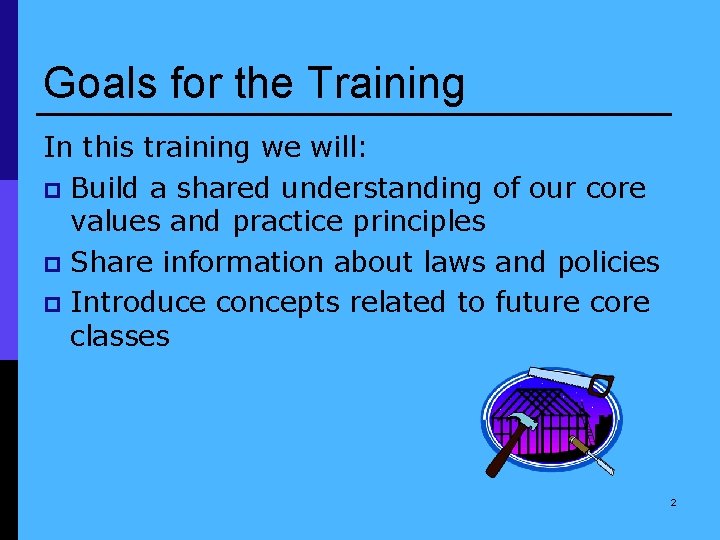 Goals for the Training

In this training we will:

- Build a shared understanding of our core values and practice principles
- Share information about laws and policies
- Introduce concepts related to future core classes

2